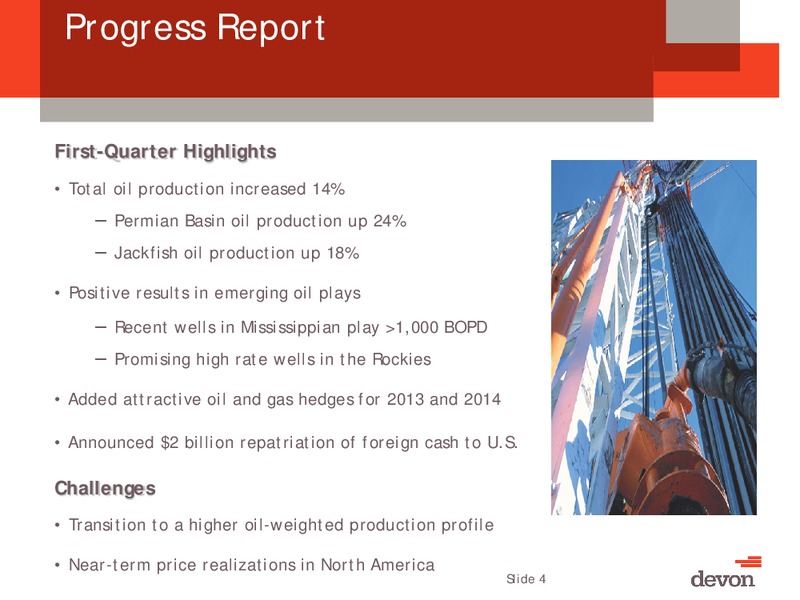 Progress Report

First-Quarter Highlights

• Total oil production increased 14%

– Permian Basin oil production up 24%

– Jackfish oil production up 18%

• Positive results in emerging oil plays

– Recent wells in Mississippian play >1,000 BOPD

– Promising high rate wells in the Rockies

• Added attractive oil and gas hedges for 2013 and 2014

• Announced \$2 billion repatriation of foreign cash to U.S.

Challenges

• Transition to a higher oil-weighted production profile

• Near-term price realizations in North America

Slide 4

devon